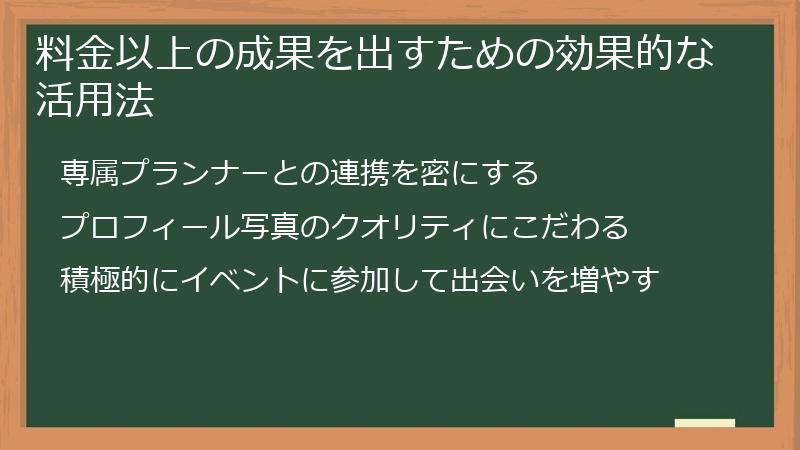 料金以上の成果を出すための効果的な活用法

専属プランナーとの連携を密にする

プロフィール写真のクオリティにこだわる

積極的にイベントに参加して出会いを増やす